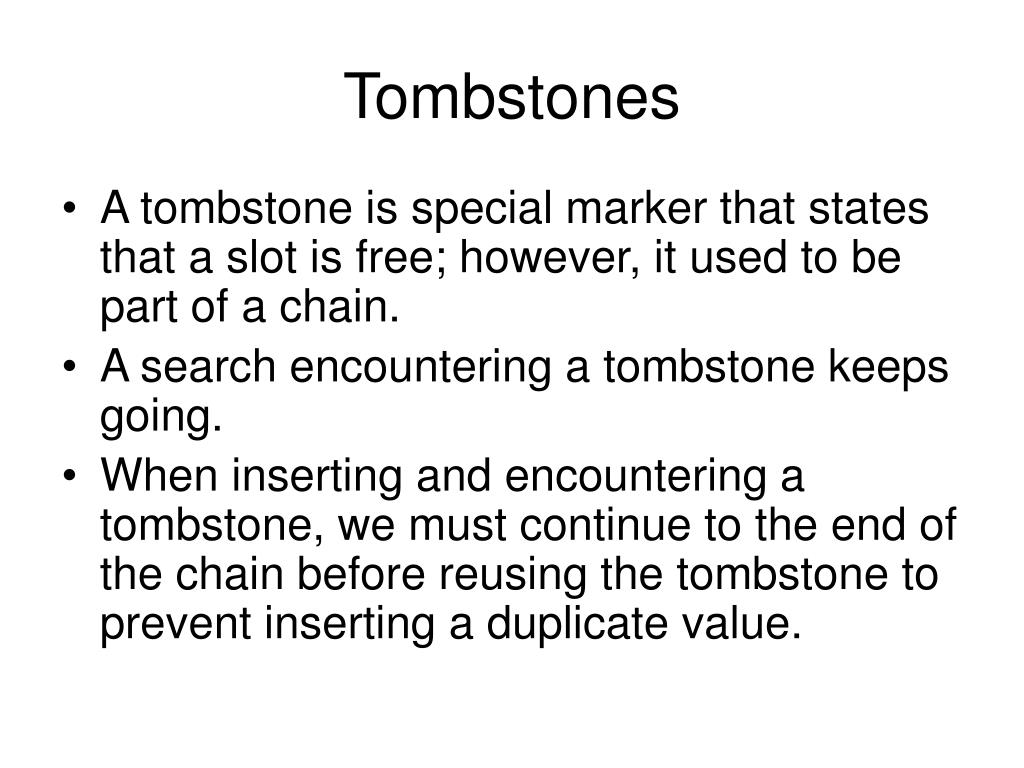 Tombstones

• A tombstone is special marker that states that a slot is free; however, it used to be part of a chain.
• A search encountering a tombstone keeps going.
• When inserting and encountering a tombstone, we must continue to the end of the chain before reusing the tombstone to prevent inserting a duplicate value.